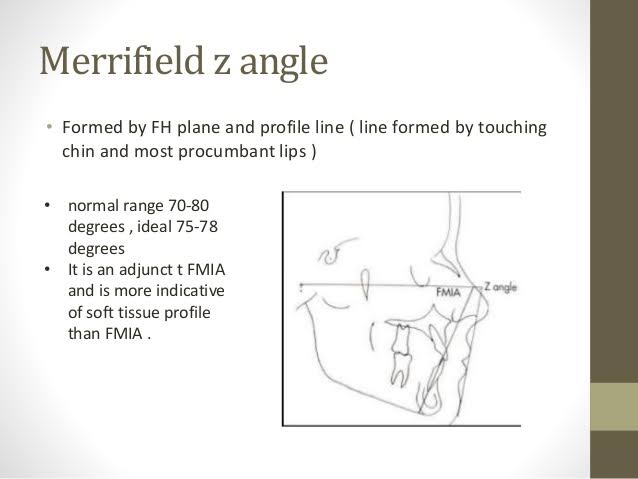 Merrifield z angle

• Formed by FH plane and profile line ( line formed by touching chin and most procumbant lips )

• normal range 70-80 degrees , ideal 75-78 degrees
• It is an adjunct t FMIA and is more indicative of soft tissue profile than FMIA .

FMIA
Z angle